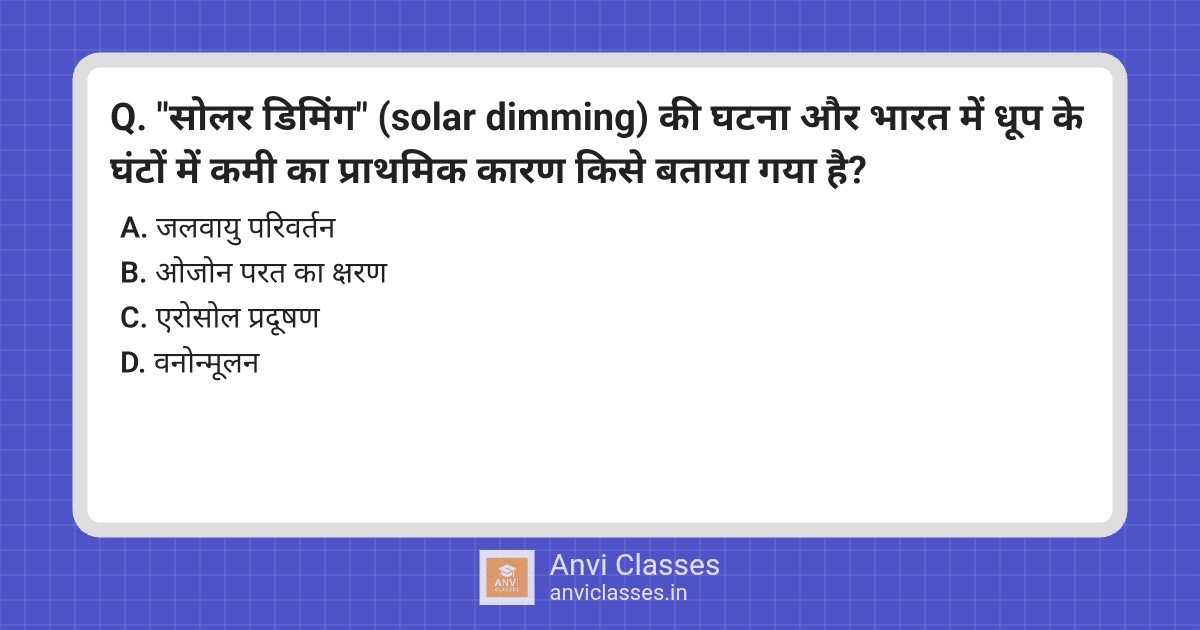 Q. "सोलर डिमिंग" (solar dimming) की घटना और भारत में धूप के घंटों में कमी का प्राथमिक कारण किसे बताया गया है?

A. जलवायु परिवर्तन
B. ओजोन परत का क्षरण
C. एरोसोल प्रदूषण
D. वनोन्मूलन

ANVI CLASSES
Anvi Classes
anviclasses.in